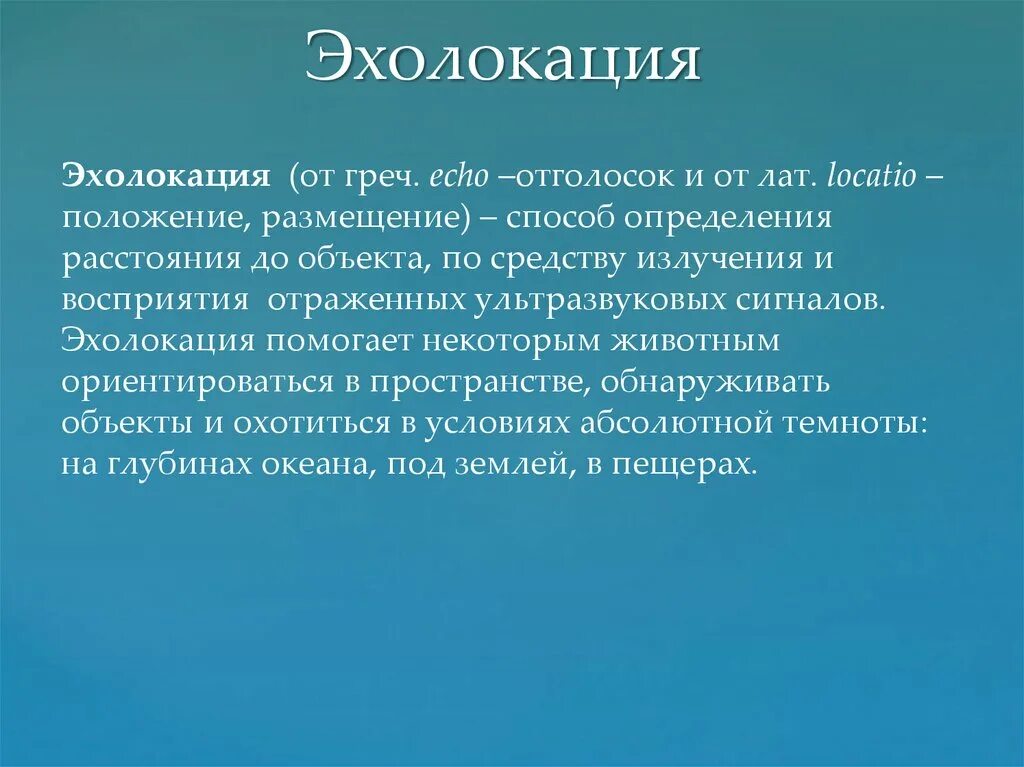 Эхолокация

Эхолокация (от греч. echo –отголосок и от лат. locatio – положение, размещение) – способ определения расстояния до объекта, по средству излучения и восприятия отраженных ультразвуковых сигналов. Эхолокация помогает некоторым животным ориентироваться в пространстве, обнаруживать объекты и охотиться в условиях абсолютной темноты: на глубинах океана, под землей, в пещерах.